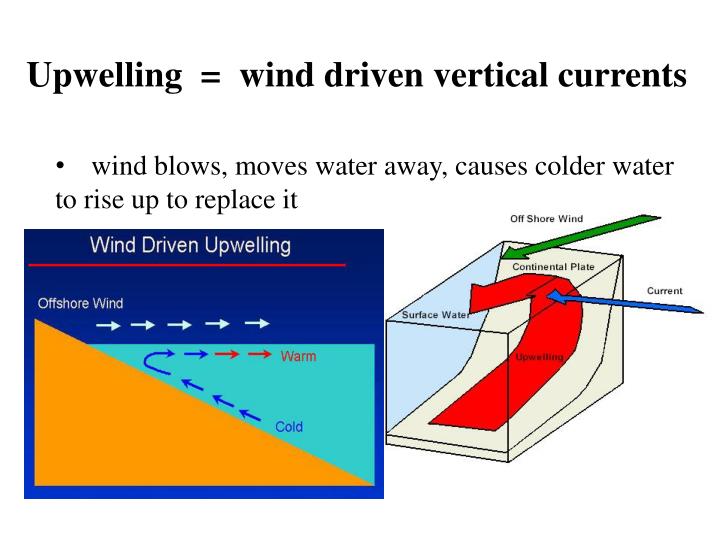 Upwelling = wind driven vertical currents

• wind blows, moves water away, causes colder water to rise up to replace it

Wind Driven Upwelling

Offshore Wind

Warm

Cold

Off Shore Wind

Continental Plate

Current

Surface Water

Upwelling